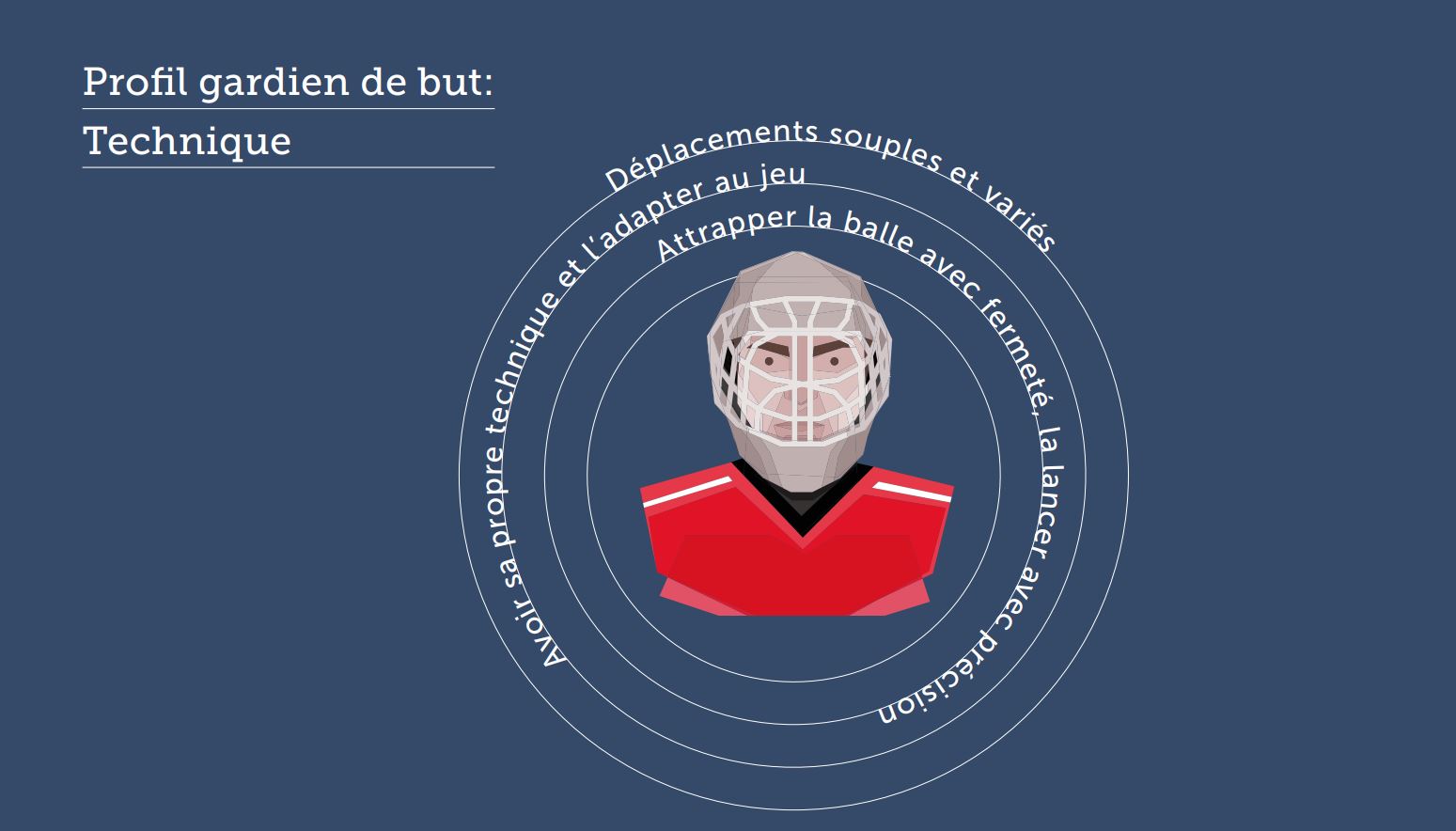 Profil gardien de but:
Technique

Déplacements souples et variés

Avoir sa propre technique et l'adapter au jeu

Attrapper la balle avec fermeté, la lancer avec précision